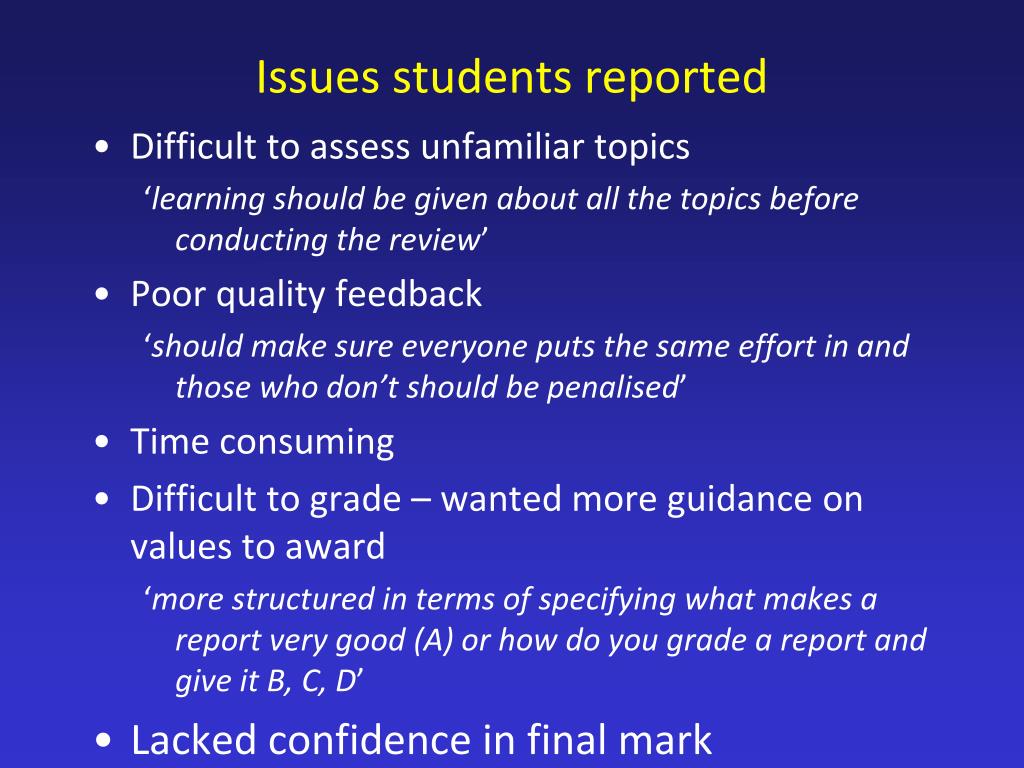 Issues students reported

• Difficult to assess unfamiliar topics

‘learning should be given about all the topics before conducting the review’

• Poor quality feedback

‘should make sure everyone puts the same effort in and those who don’t should be penalised’

• Time consuming

• Difficult to grade – wanted more guidance on values to award

‘more structured in terms of specifying what makes a report very good (A) or how do you grade a report and give it B, C, D’

• Lacked confidence in final mark